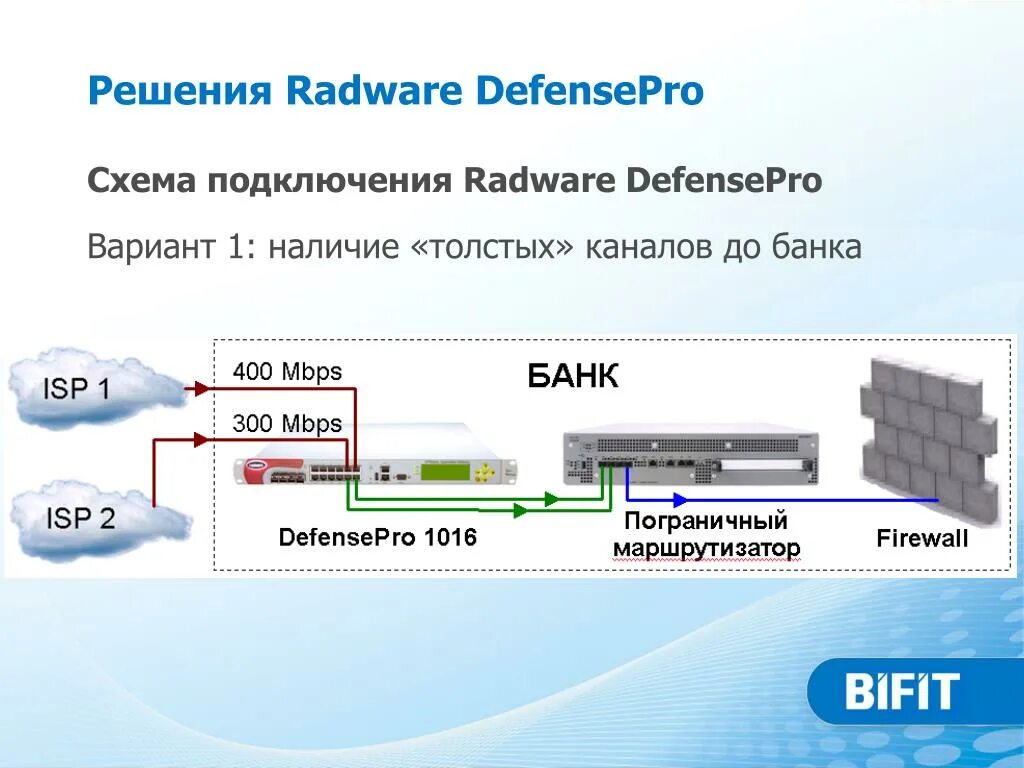 Решения Radware DefensePro

Схема подключения Radware DefensePro

Вариант 1: наличие «толстых» каналов до банка

ISP 1

ISP 2

400 Mbps

300 Mbps

БАНК

DefensePro 1016

Пограничный маршрутизатор

Firewall

BIFIT